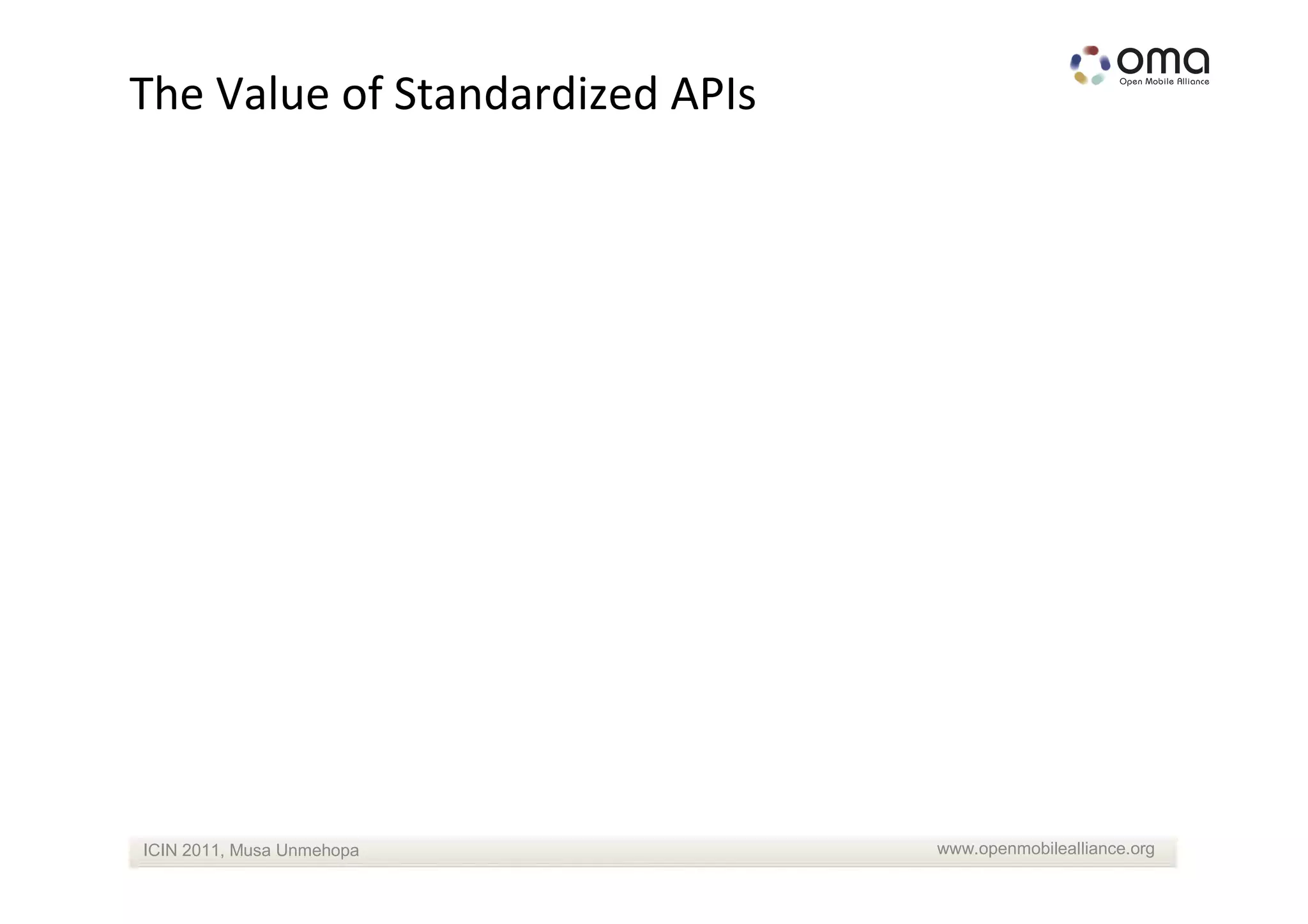 The Value of Standardized APIs

oma
Open Mobile Alliance

ICIN 2011, Musa Unmehopa

www.openmobilealliance.org